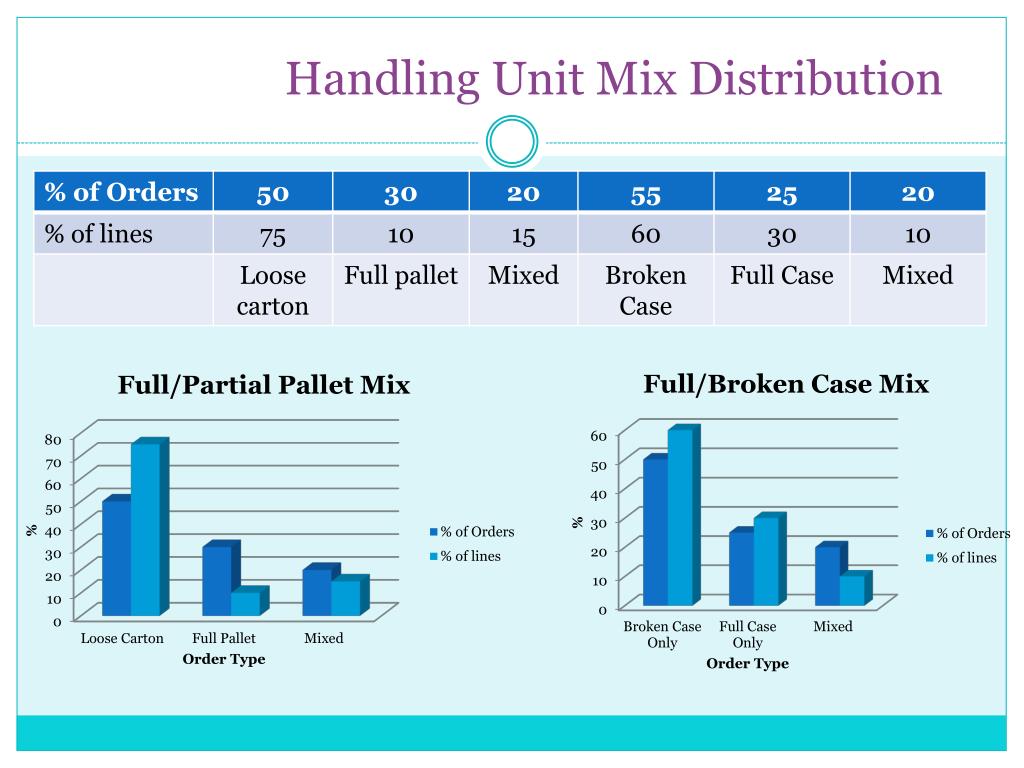 Handling Unit Mix Distribution

| % of Orders | 50 | 30 | 20 | 55 | 25 | 20 |
|---|---|---|---|---|---|---|
| % of lines | 75 | 10 | 15 | 60 | 30 | 10 |
| | Loose carton | Full pallet | Mixed | Broken Case | Full Case | Mixed |

Full/Partial Pallet Mix

80
70
60
50
40
30
20
10
0
%
Loose Carton
Full Pallet
Mixed
Order Type
% of Orders
% of lines

Full/Broken Case Mix

60
50
40
30
20
10
0
%
Broken Case Only
Full Case Only
Mixed
Order Type
% of Orders
% of lines